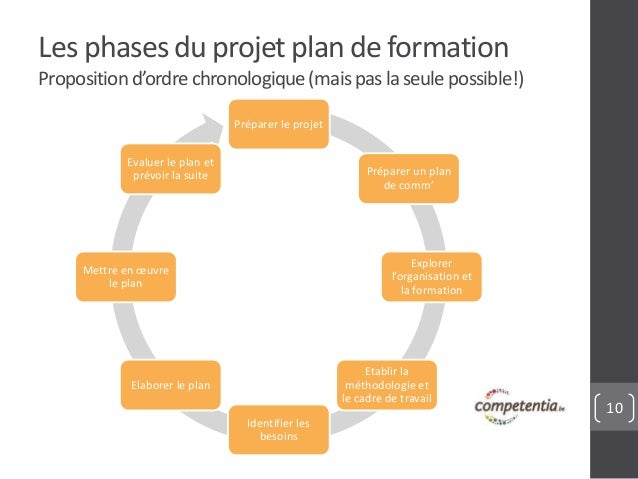 Les phases du projet plan de formation
Proposition d'ordre chronologique (mais pas la seule possible!)

Préparer le projet

Préparer un plan de comm'

Explorer l'organisation et la formation

Etablir la méthodologie et le cadre de travail

Identifier les besoins

Elaborer le plan

Mettre en œuvre le plan

Evaluer le plan et prévoir la suite

competentia.be

10